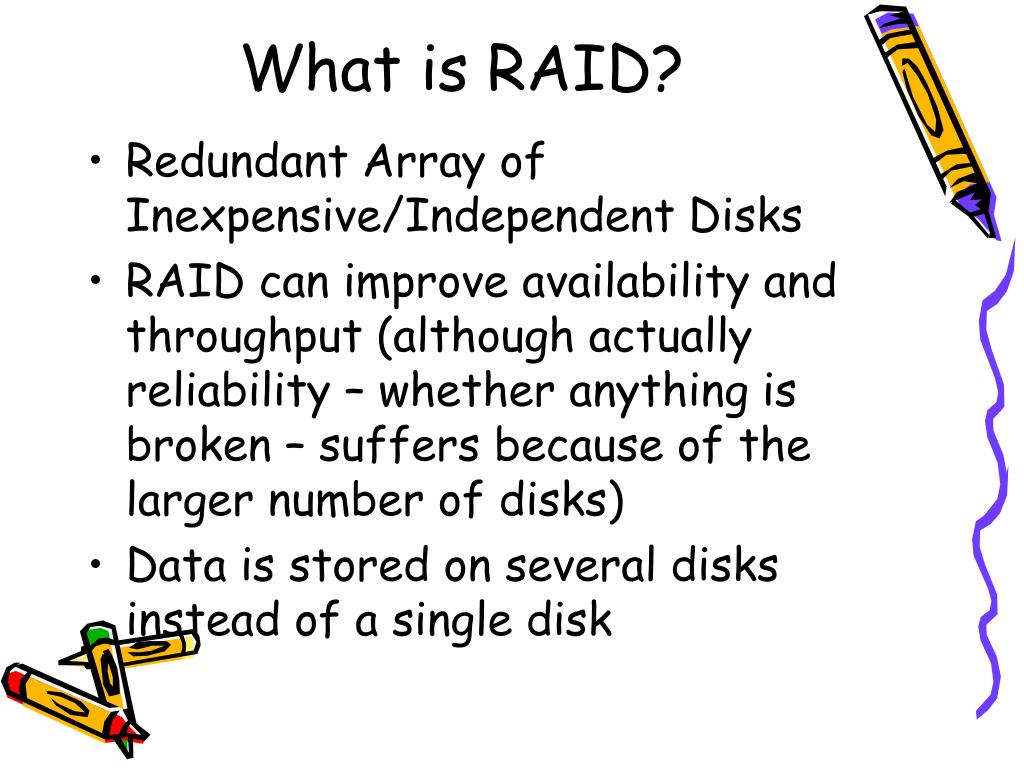 What is RAID?

• Redundant Array of Inexpensive/Independent Disks
• RAID can improve availability and throughput (although actually reliability – whether anything is broken – suffers because of the larger number of disks)
• Data is stored on several disks instead of a single disk